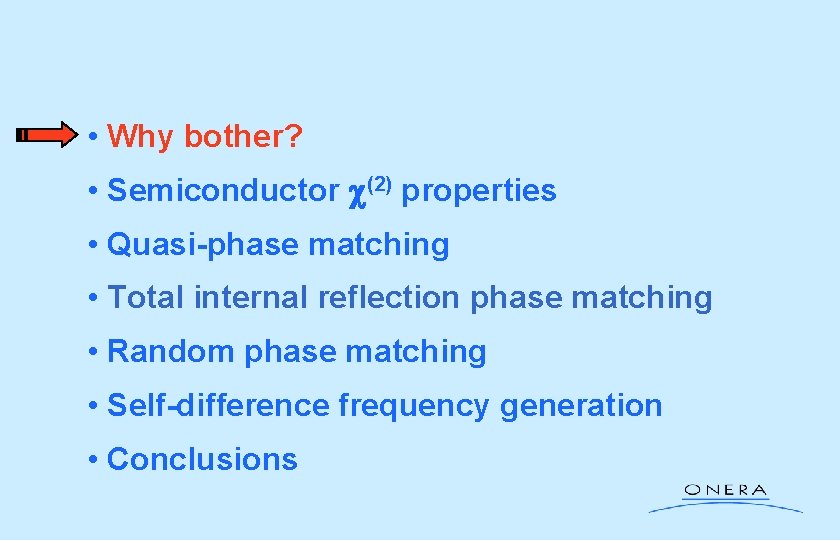 • Why bother?

• Semiconductor $\chi^{(2)}$ properties

• Quasi-phase matching

• Total internal reflection phase matching

• Random phase matching

• Self-difference frequency generation

• Conclusions

ONERA